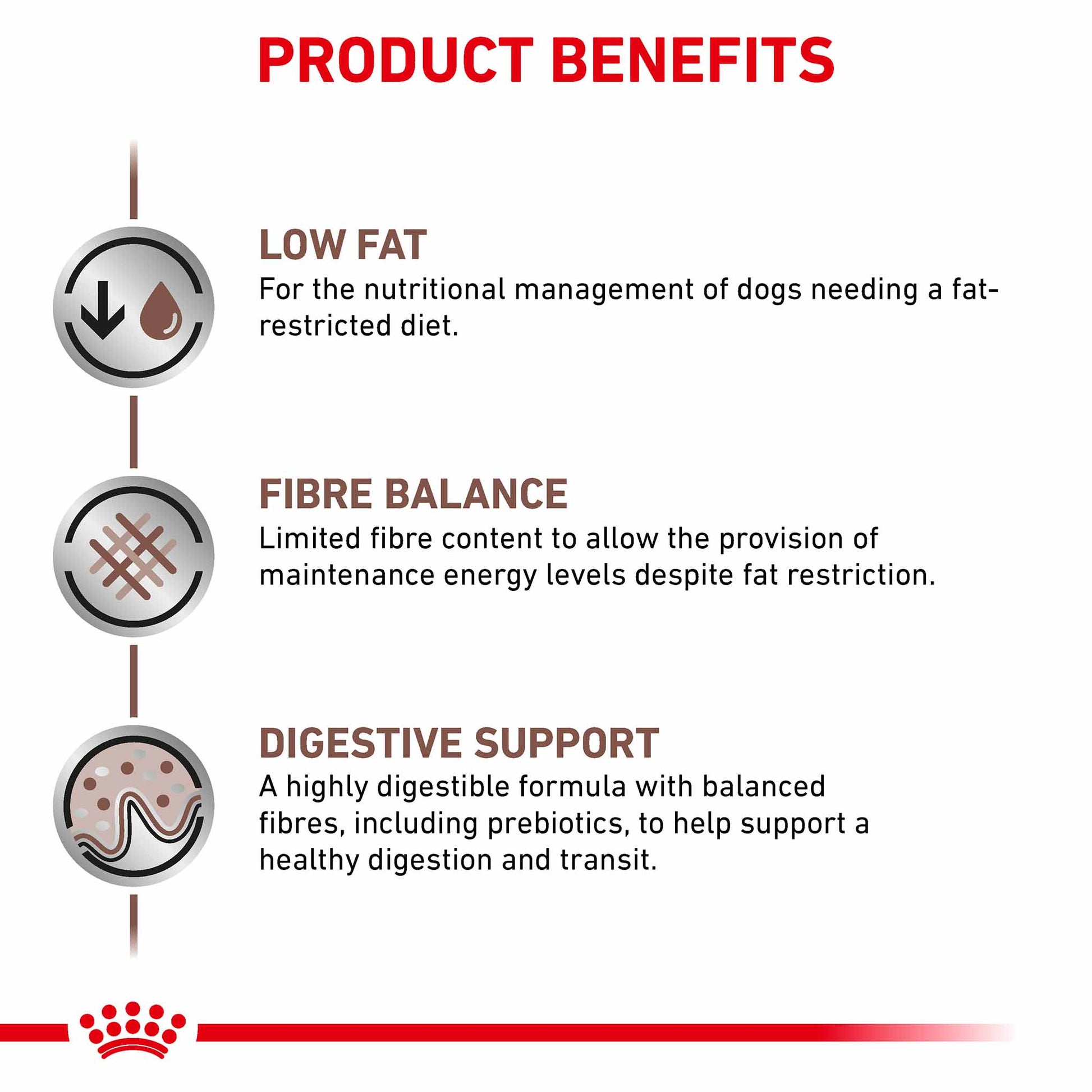 PRODUCT BENEFITS

LOW FAT
For the nutritional management of dogs needing a fat-restricted diet.

FIBRE BALANCE
Limited fibre content to allow the provision of maintenance energy levels despite fat restriction.

DIGESTIVE SUPPORT
A highly digestible formula with balanced fibres, including prebiotics, to help support a healthy digestion and transit.